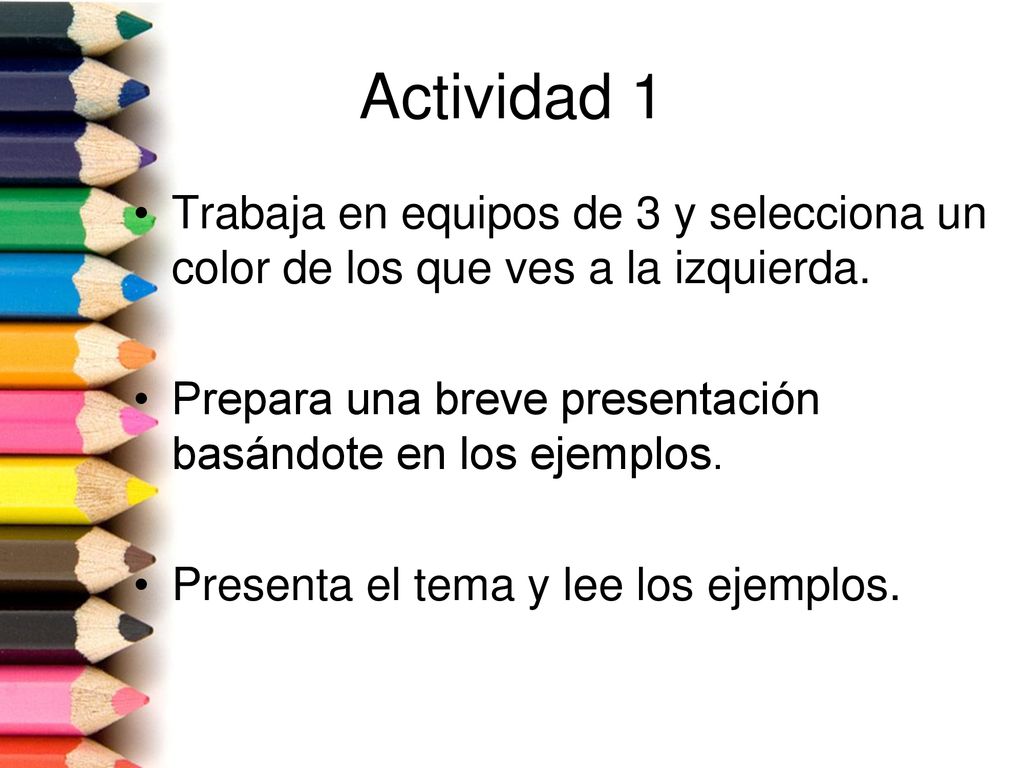 Actividad 1

• Trabaja en equipos de 3 y selecciona un color de los que ves a la izquierda.

• Prepara una breve presentación basándote en los ejemplos.

• Presenta el tema y lee los ejemplos.